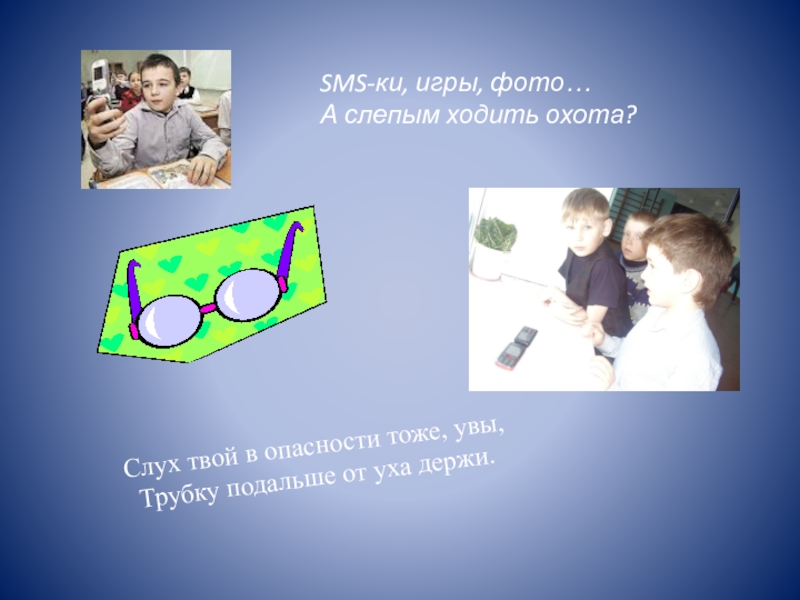 SMS-ки, игры, фото…
А слепым ходить охота?

Слух твой в опасности тоже, увы,
Трубку подальше от уха держи.